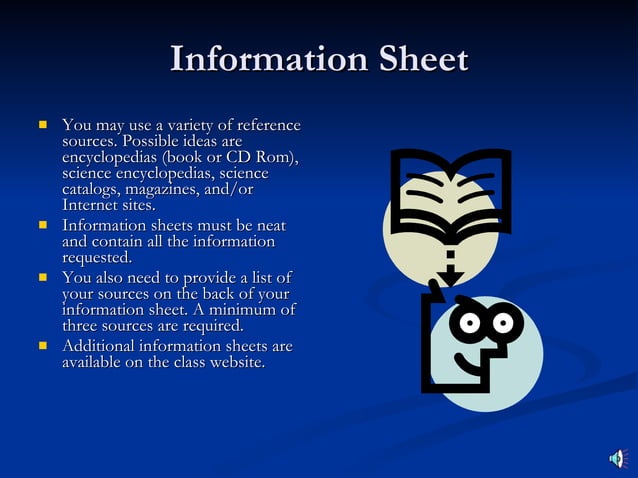 Information Sheet

- You may use a variety of reference sources. Possible ideas are encyclopedias (book or CD Rom), science encyclopedias, science catalogs, magazines, and/or Internet sites.
- Information sheets must be neat and contain all the information requested.
- You also need to provide a list of your sources on the back of your information sheet. A minimum of three sources are required.
- Additional information sheets are available on the class website.